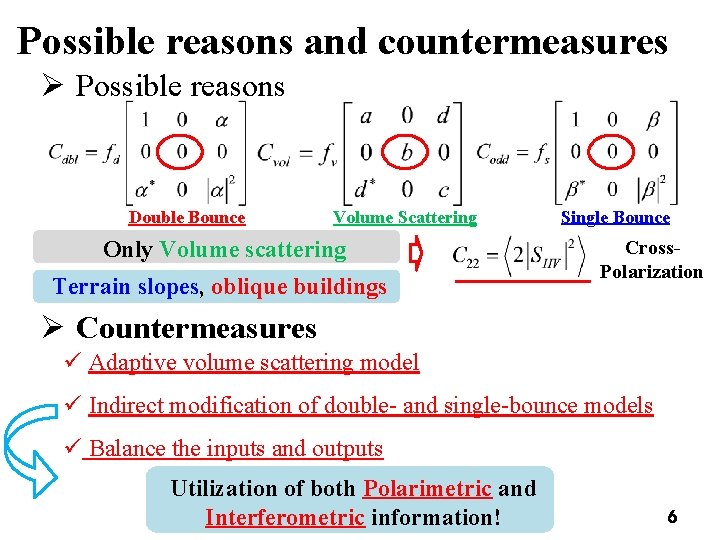 Possible reasons and countermeasures

➢ Possible reasons

$C_{dbl} = f_d \begin{bmatrix} 1 & 0 & \alpha \\ 0 & 0 & 0 \\ \alpha^* & 0 & |\alpha|^2 \end{bmatrix}$ $C_{vol} = f_v \begin{bmatrix} a & 0 & d \\ 0 & b & 0 \\ d^* & 0 & c \end{bmatrix}$ $C_{odd} = f_s \begin{bmatrix} 1 & 0 & \beta \\ 0 & 0 & 0 \\ \beta^* & 0 & |\beta|^2 \end{bmatrix}$

Double Bounce Volume Scattering Single Bounce

Only Volume scattering

Terrain slopes, oblique buildings

$C_{22} = \left\langle 2|S_{HV}|^2 \right\rangle$ Cross-Polarization

➢ Countermeasures

✓ Adaptive volume scattering model

✓ Indirect modification of double- and single-bounce models

✓ Balance the inputs and outputs

Utilization of both Polarimetric and Interferometric information!

6